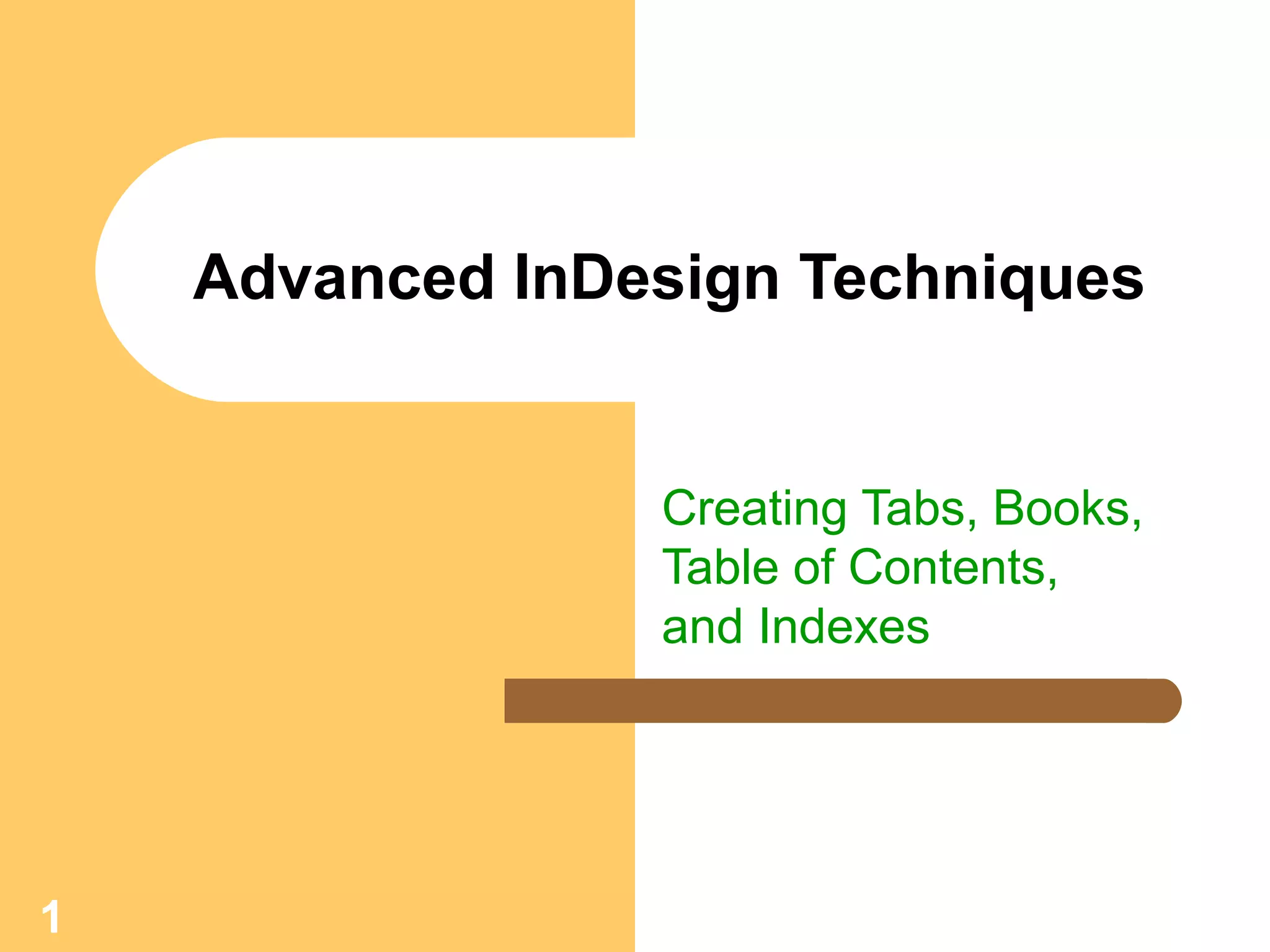 Advanced InDesign Techniques

Creating Tabs, Books, Table of Contents, and Indexes

1